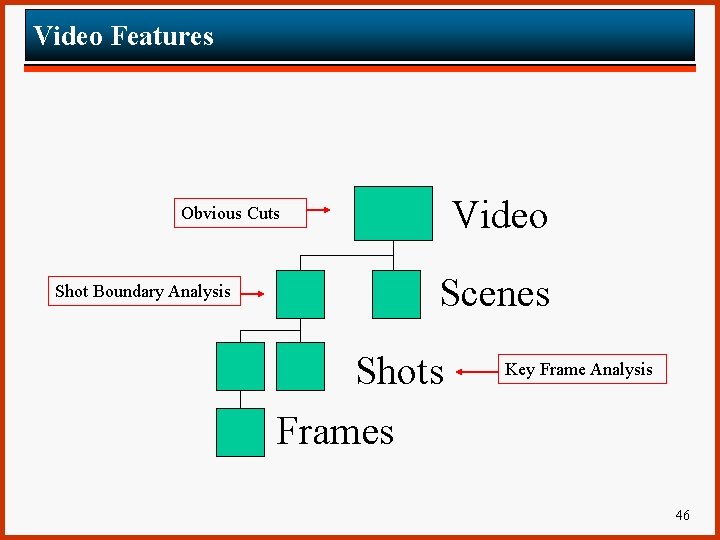 Video Features

Obvious Cuts

Video

Shot Boundary Analysis

Scenes

Shots

Key Frame Analysis

Frames

46